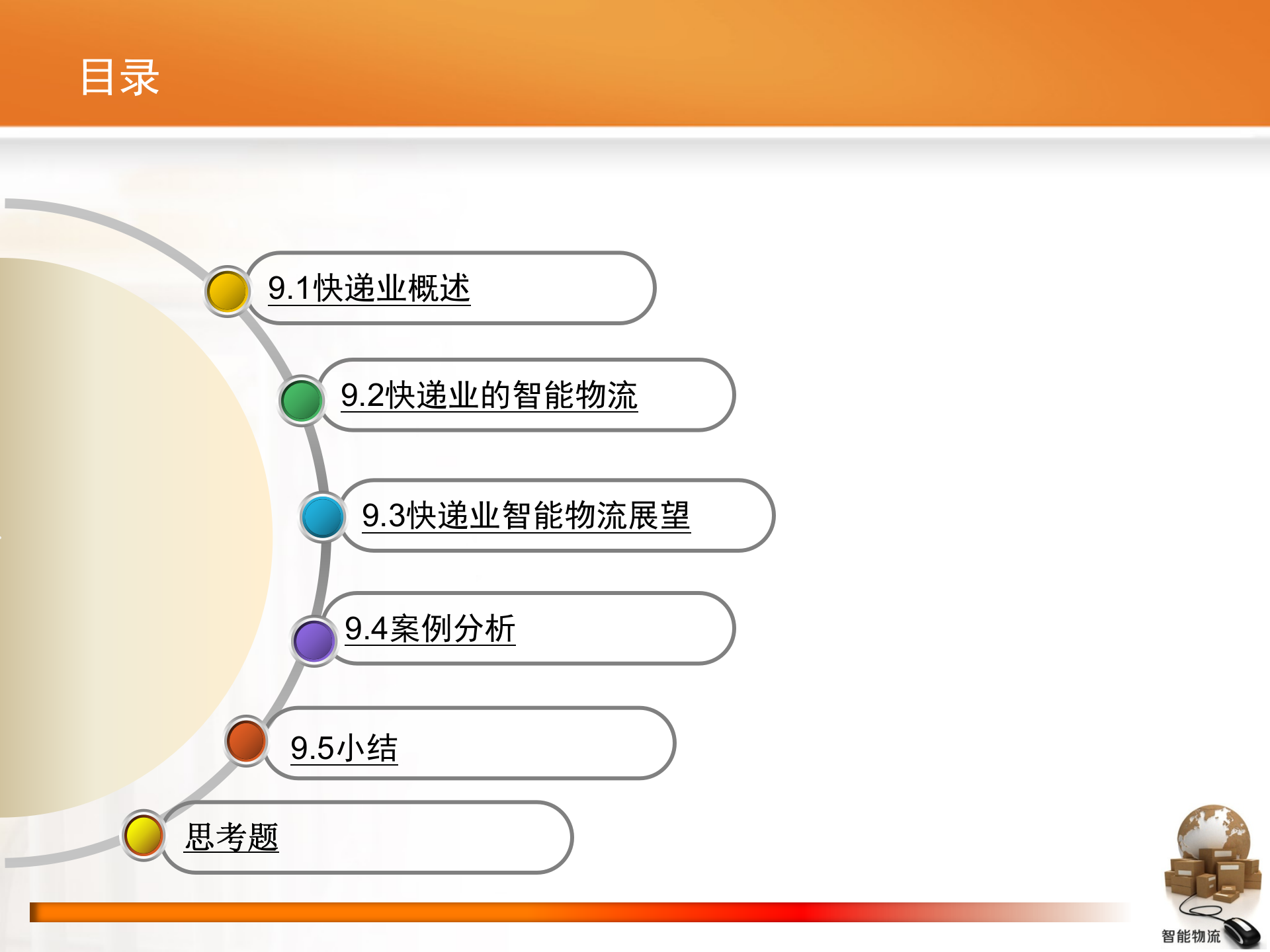 目录

9.1快递业概述

9.2快递业的智能物流

9.3快递业智能物流展望

9.4案例分析

9.5小结

思考题

智能物流